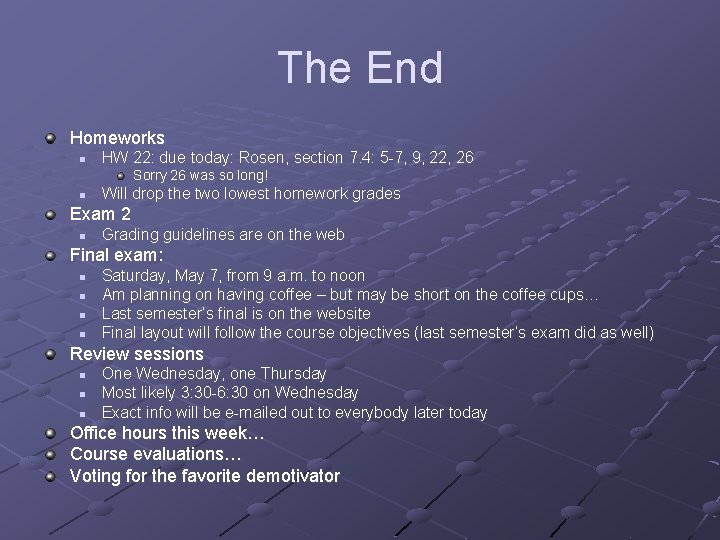 The End

Homeworks
HW 22: due today: Rosen, section 7.4: 5-7, 9, 22, 26
Sorry 26 was so long!
Will drop the two lowest homework grades
Exam 2
Grading guidelines are on the web
Final exam:
Saturday, May 7, from 9 a.m. to noon
Am planning on having coffee – but may be short on the coffee cups…
Last semester's final is on the website
Final layout will follow the course objectives (last semester's exam did as well)
Review sessions
One Wednesday, one Thursday
Most likely 3:30-6:30 on Wednesday
Exact info will be e-mailed out to everybody later today
Office hours this week…
Course evaluations…
Voting for the favorite demotivator